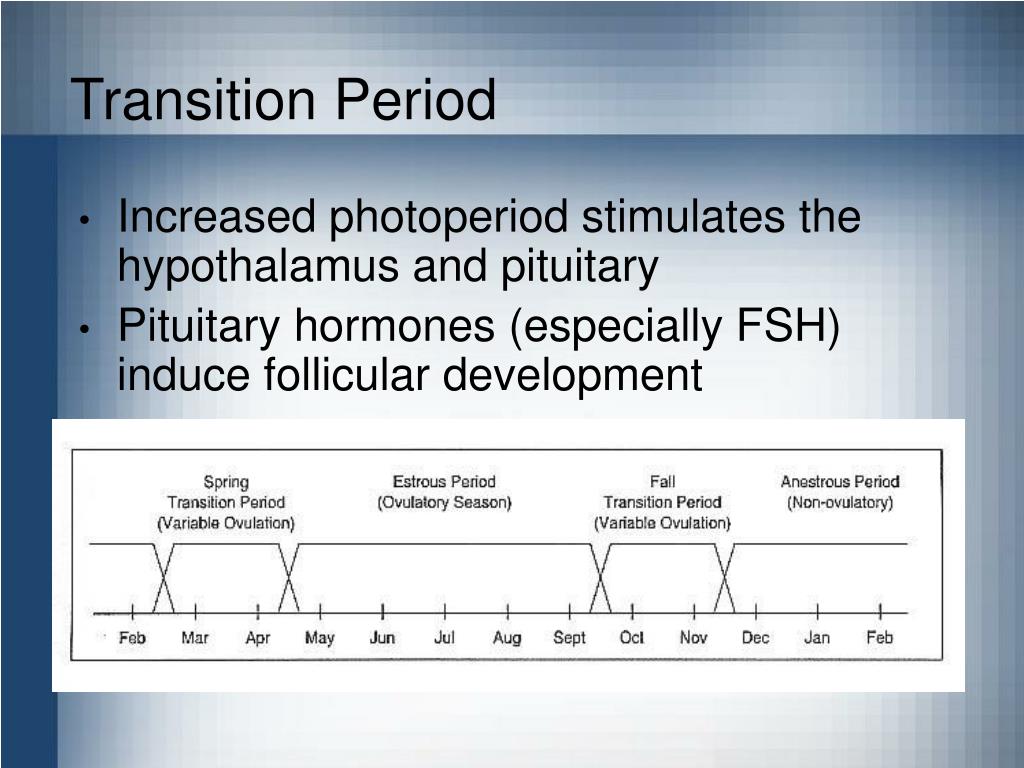 Transition Period

• Increased photoperiod stimulates the hypothalamus and pituitary
• Pituitary hormones (especially FSH) induce follicular development

Spring Transition Period (Variable Ovulation)

Estrous Period (Ovulatory Season)

Fall Transition Period (Variable Ovulation)

Anestrous Period (Non-ovulatory)

Feb Mar Apr May Jun Jul Aug Sept Oct Nov Dec Jan Feb